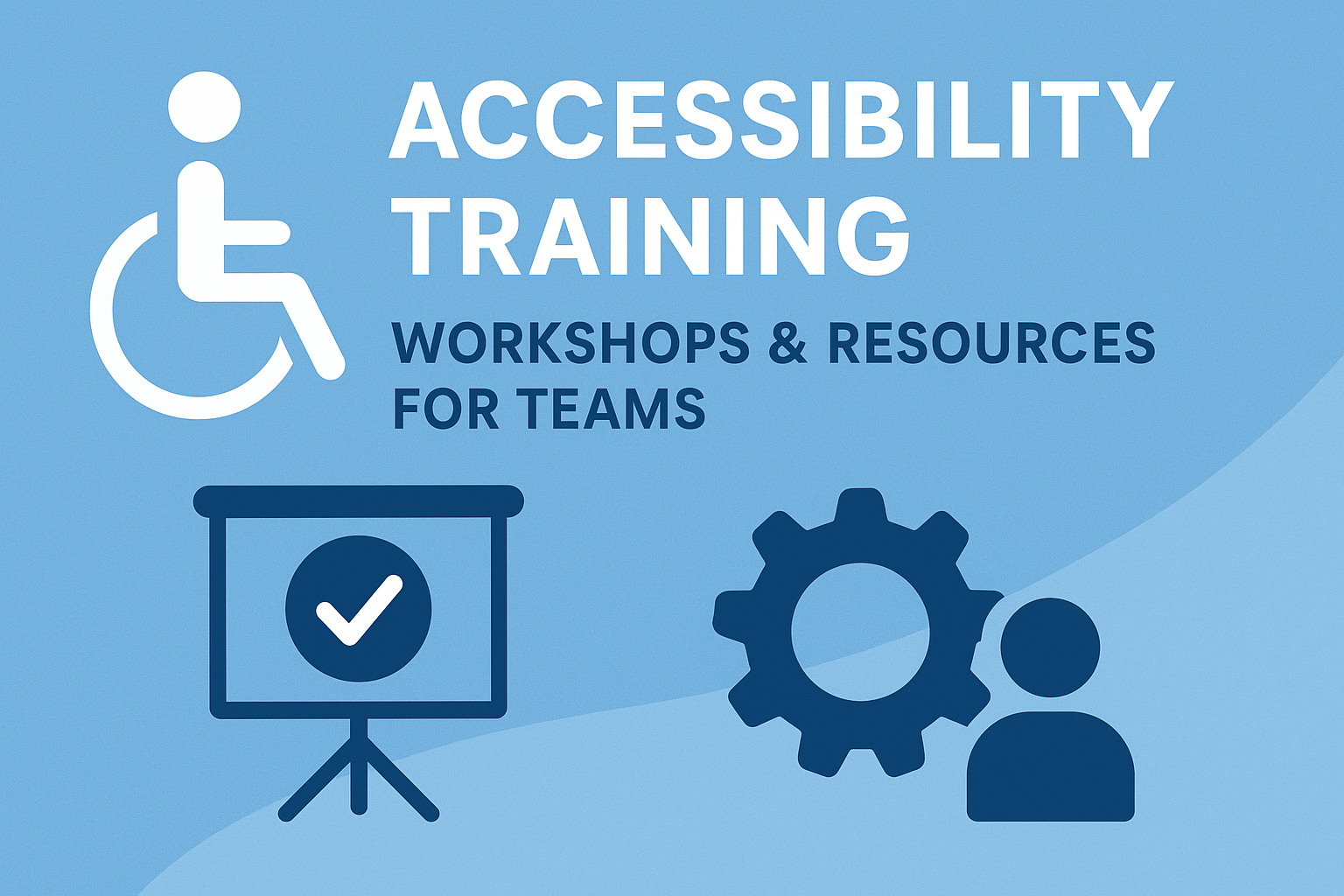 ACCESSIBILITY TRAINING

WORKSHOPS & RESOURCES FOR TEAMS